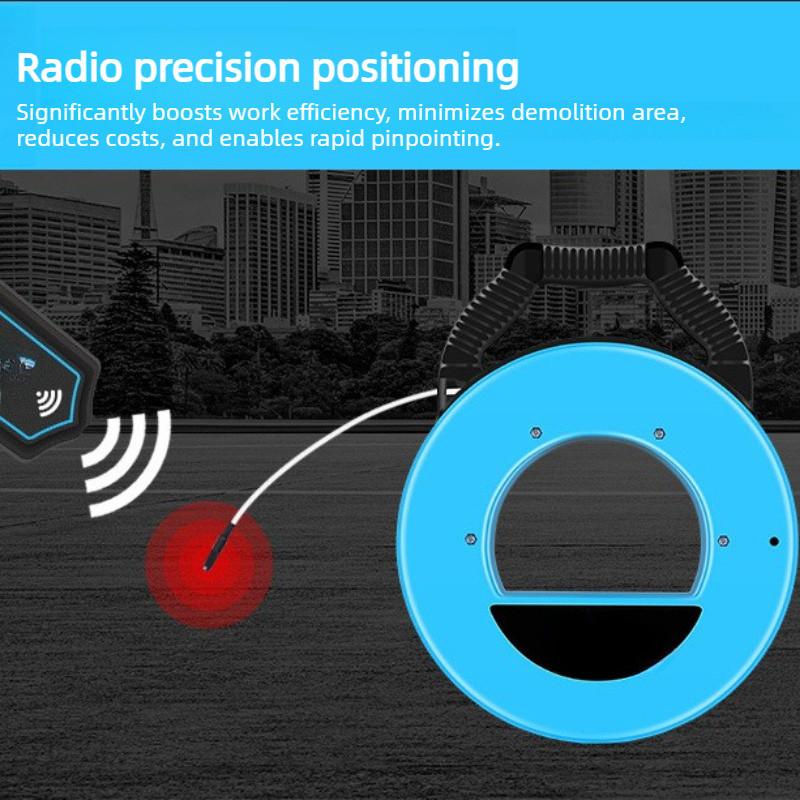 Radio precision positioning

Significantly boosts work efficiency, minimizes demolition area, reduces costs, and enables rapid pinpointing.